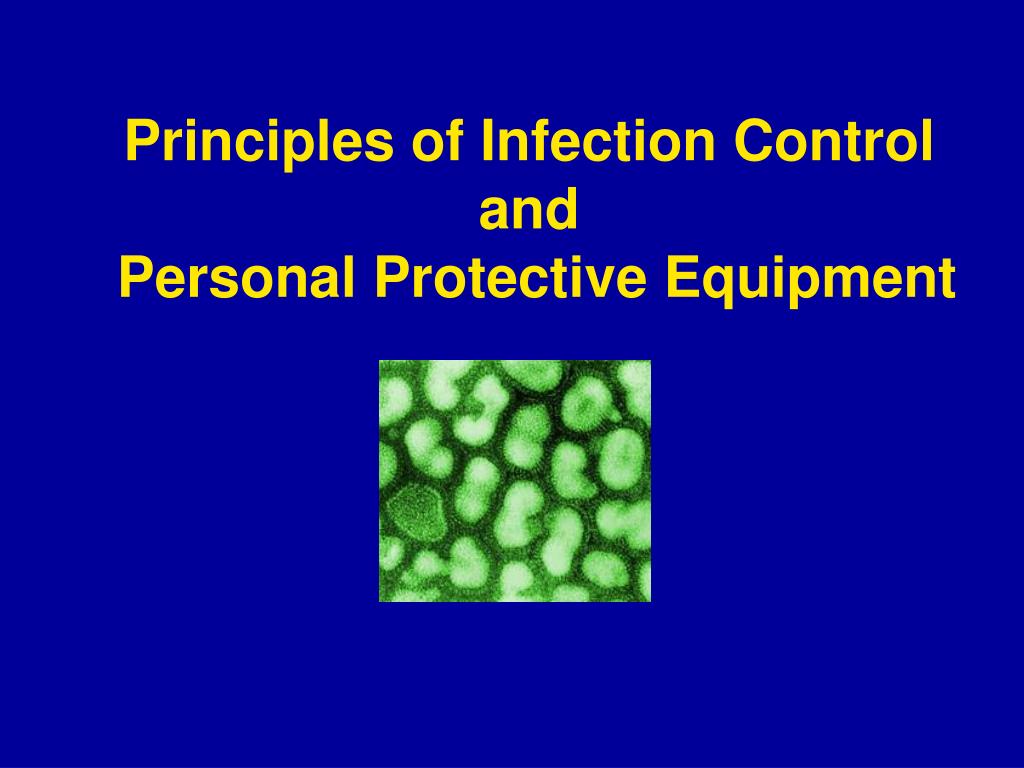 Principles of Infection Control
and
Personal Protective Equipment